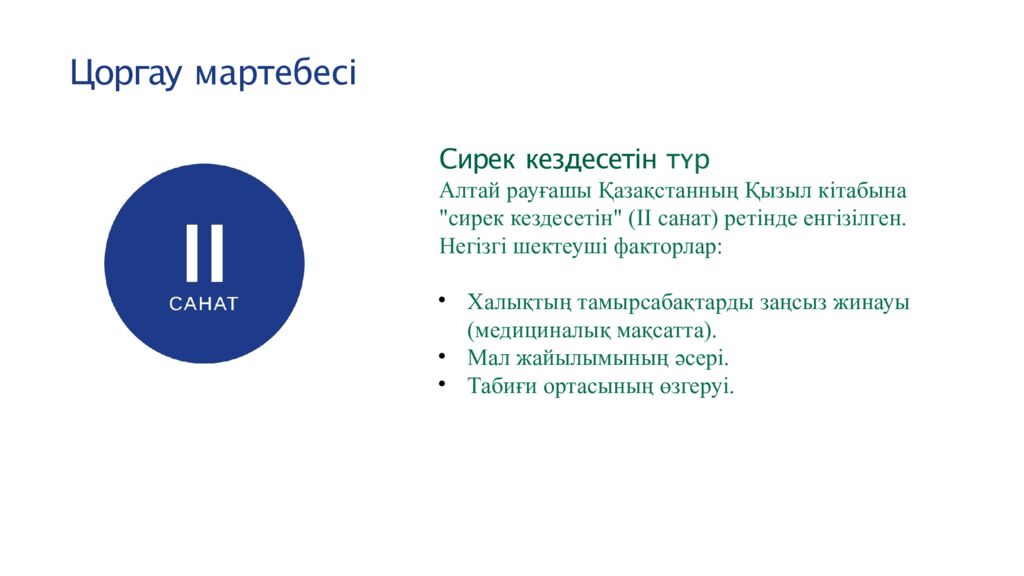 Цоргау мартебесі

II

САНАТ

Сирек кездесетін түр

Алтай рауғашы Қазақстанның Қызыл кітабына "сирек кездесетін" (II санат) ретінде енгізілген. Негізгі шектеуші факторлар:

• Халықтың тамырсабақтарды заңсыз жинауы (медициналық мақсатта).
• Мал жайылымының әсері.
• Табиғи ортасының өзгеруі.